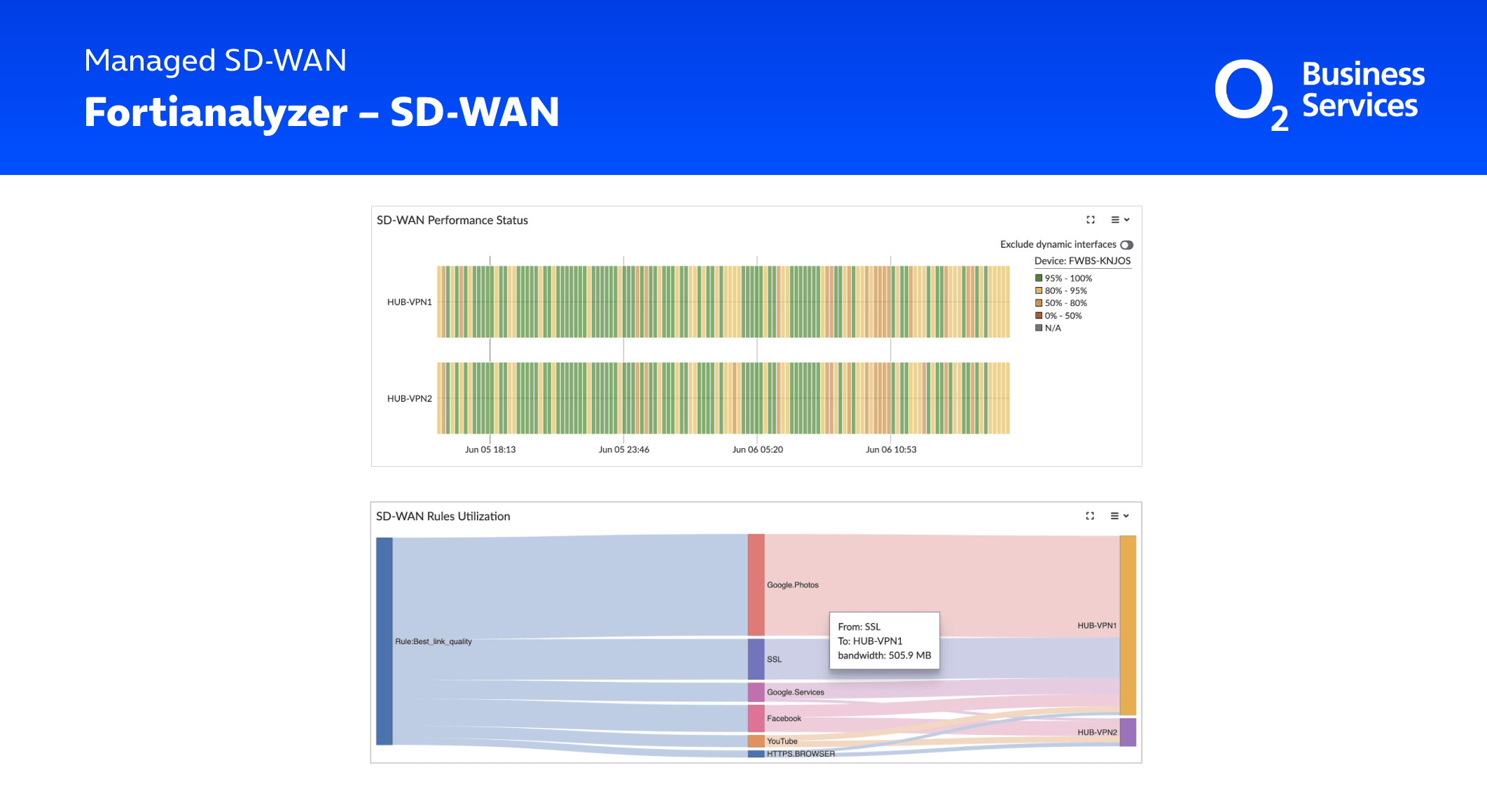 Managed SD-WAN
Fortianalyzer – SD-WAN

$O_2$ Business Services

SD-WAN Performance Status

Exclude dynamic interfaces

Device: FWBS-KNJOS
95% - 100%
80% - 95%
50% - 80%
0% - 50%
N/A

HUB-VPN1
HUB-VPN2

Jun 05 18:13
Jun 05 23:46
Jun 06 05:20
Jun 06 10:53

SD-WAN Rules Utilization

Rule:Best_link_quality
Google.Photos
SSL
Google.Services
Facebook
YouTube
HTTPS.BROWSER

From: SSL
To: HUB-VPN1
bandwidth: 505.9 MB

HUB-VPN1
HUB-VPN2